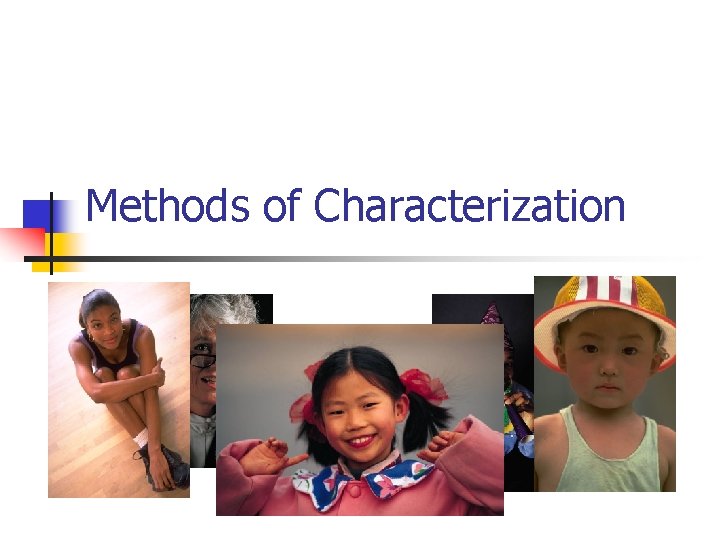 Methods of Characterization